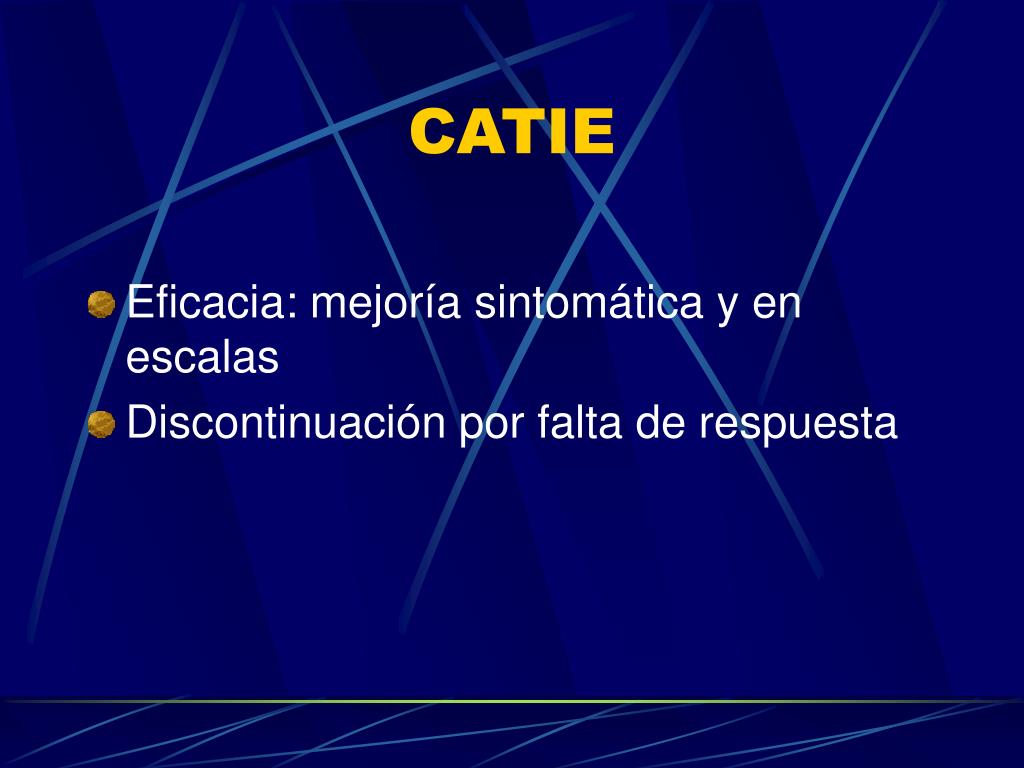 CATIE

Eficacia: mejoría sintomática y en escalas

Discontinuación por falta de respuesta